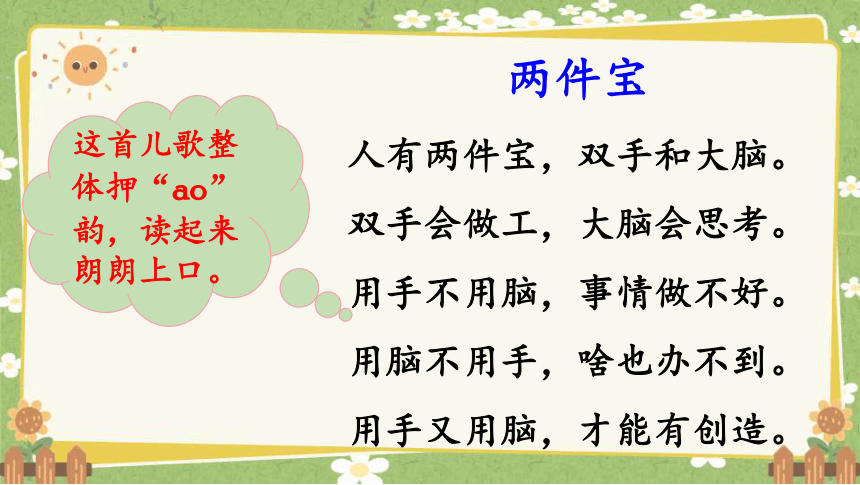 这首儿歌整体押“ao”韵，读起来朗朗上口。

两件宝

人有两件宝，双手和大脑。

双手会做工，大脑会思考。

用手不用脑，事情做不好。

用脑不用手，啥也办不到。

用手又用脑，才能有创造。